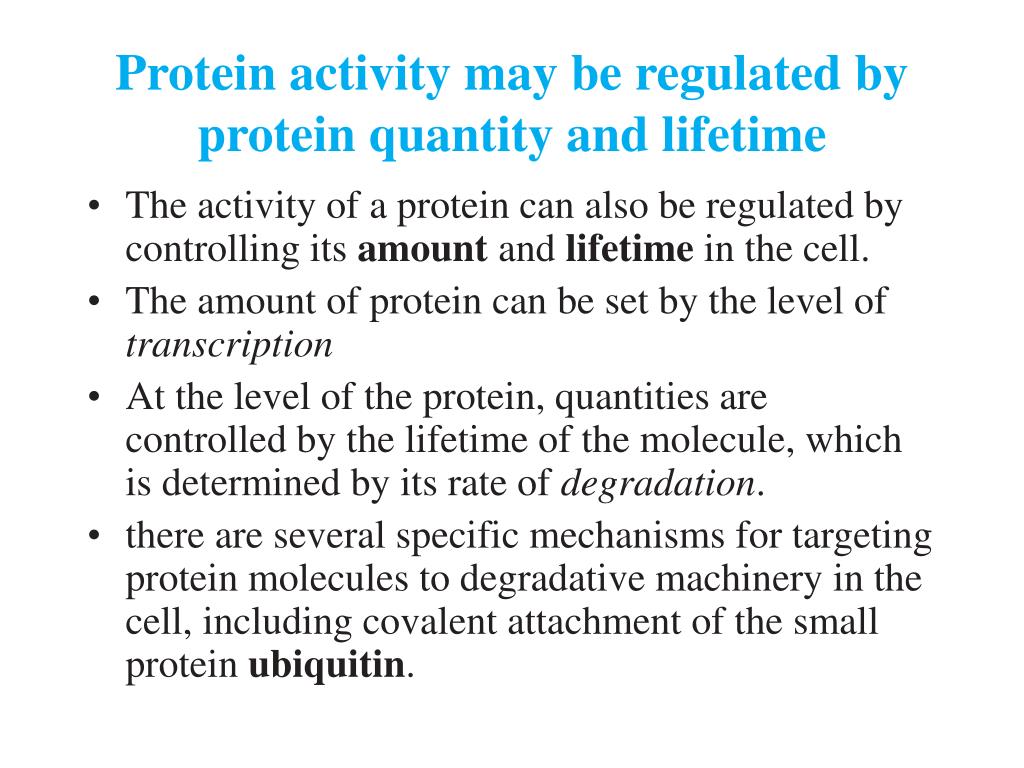 Protein activity may be regulated by protein quantity and lifetime

• The activity of a protein can also be regulated by controlling its amount and lifetime in the cell.
• The amount of protein can be set by the level of transcription
• At the level of the protein, quantities are controlled by the lifetime of the molecule, which is determined by its rate of degradation.
• there are several specific mechanisms for targeting protein molecules to degradative machinery in the cell, including covalent attachment of the small protein ubiquitin.